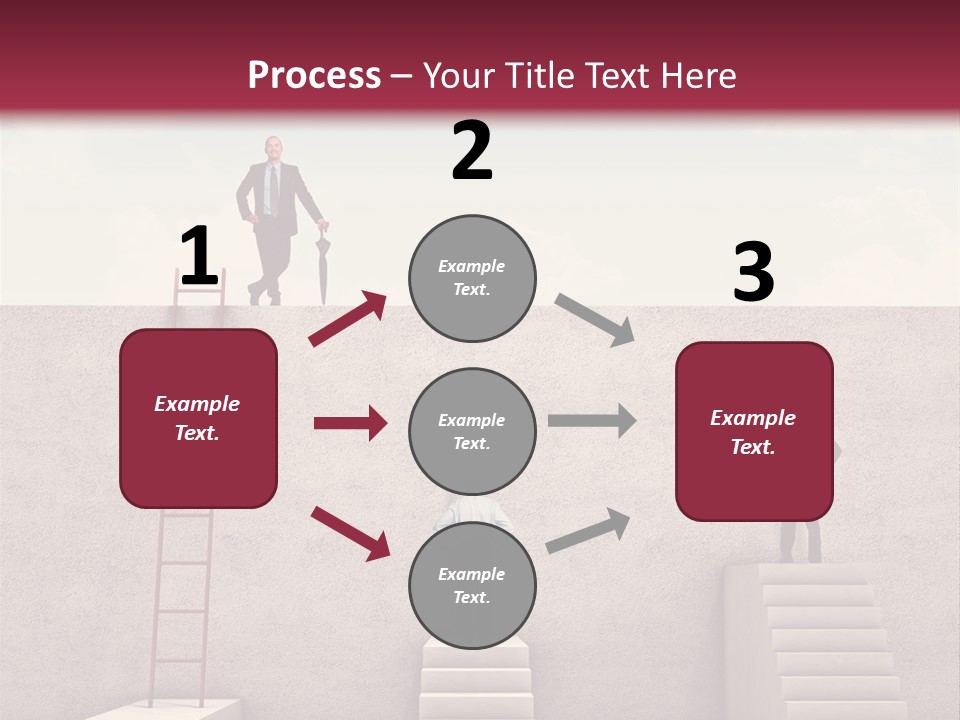 Process – Your Title Text Here

1

Example Text.

2

Example Text.

Example Text.

Example Text.

3

Example Text.